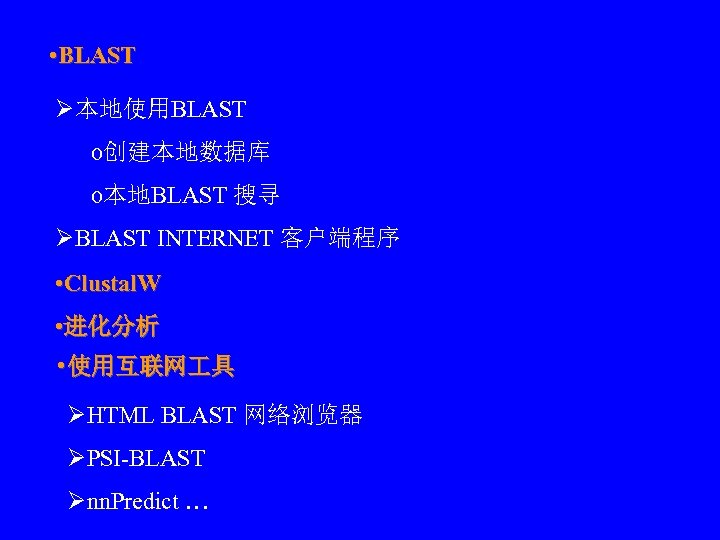 •BLAST

➢本地使用BLAST

o创建本地数据库

o本地BLAST 搜寻

➢BLAST INTERNET 客户端程序

•ClustalW

•进化分析

•使用互联网工具

➢HTML BLAST 网络浏览器

➢PSI-BLAST

➢nnPredict …